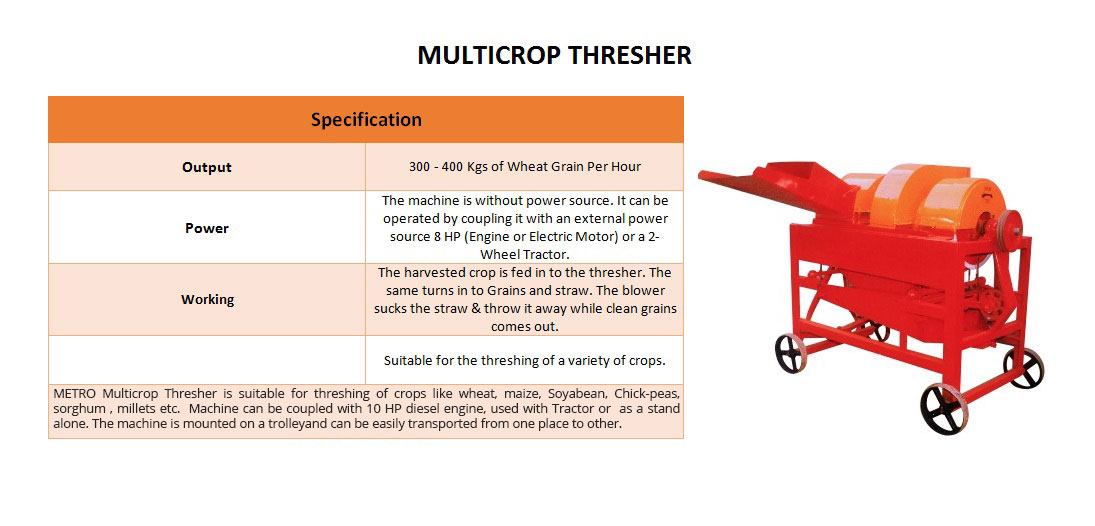 MULTICROP THRESHER

| Specification | |
|---|---|
| Output | 300 - 400 Kgs of Wheat Grain Per Hour |
| Power | The machine is without power source. It can be operated by coupling it with an external power source 8 HP (Engine or Electric Motor) or a 2-Wheel Tractor. |
| Working | The harvested crop is fed in to the thresher. The same turns in to Grains and straw. The blower sucks the straw & throw it away while clean grains comes out. |
| | Suitable for the threshing of a variety of crops. |

METRO Multicrop Thresher is suitable for threshing of crops like wheat, maize, Soyabean, Chick-peas, sorghum , millets etc. Machine can be coupled with 10 HP diesel engine, used with Tractor or as a stand alone. The machine is mounted on a trolleyand can be easily transported from one place to other.